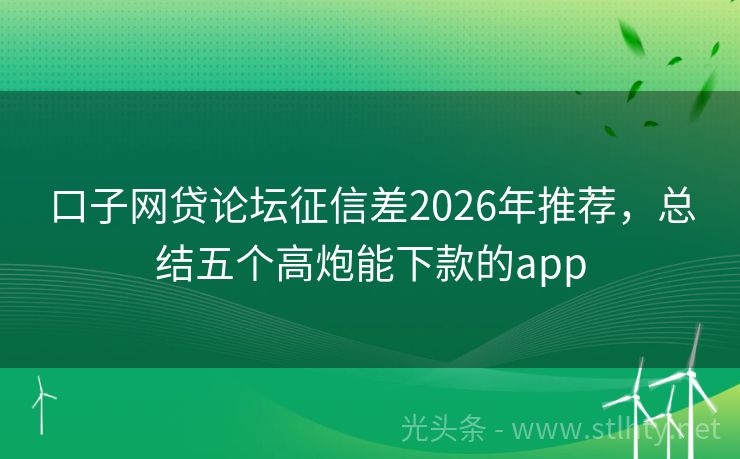 口子网贷论坛征信差2026年推荐，总结五个高炮能下款的app

光头条 - www.stlhty.net